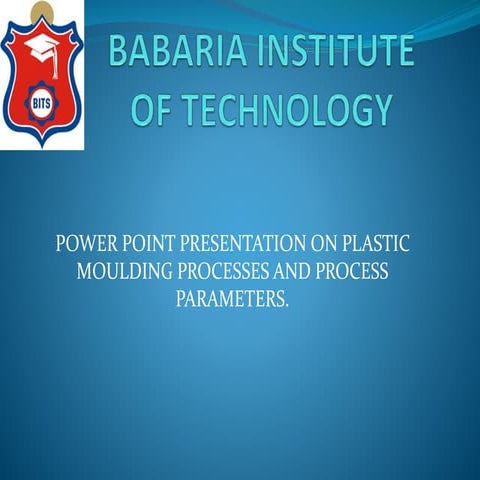 BITS

BABARIA INSTITUTE OF TECHNOLOGY

POWER POINT PRESENTATION ON PLASTIC MOULDING PROCESSES AND PROCESS PARAMETERS.